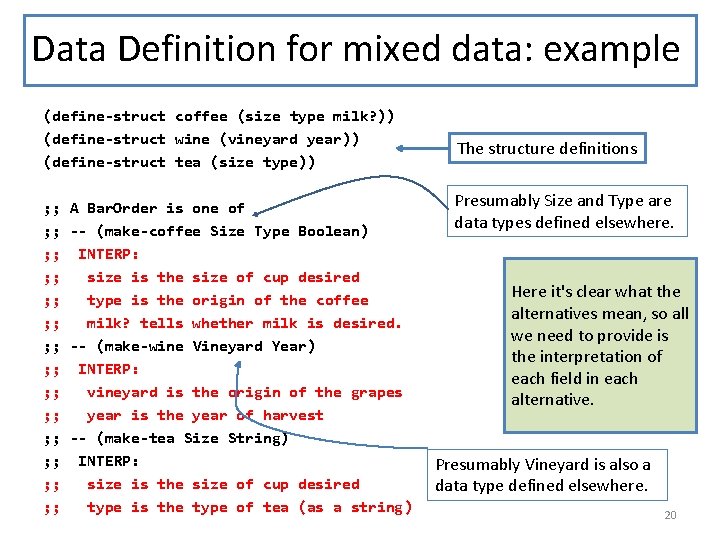 Data Definition for mixed data: example

(define-struct coffee (size type milk?))
(define-struct wine (vineyard year))
(define-struct tea (size type))

;; A BarOrder is one of
;; -- (make-coffee Size Type Boolean)
;;  INTERP:
;;   size is the size of cup desired
;;   type is the origin of the coffee
;;   milk? tells whether milk is desired.
;; -- (make-wine Vineyard Year)
;;  INTERP:
;;   vineyard is the origin of the grapes
;;   year is the year of harvest
;; -- (make-tea Size String)
;;  INTERP:
;;   size is the size of cup desired
;;   type is the type of tea (as a string)

The structure definitions

Presumably Size and Type are data types defined elsewhere.

Here it's clear what the alternatives mean, so all we need to provide is the interpretation of each field in each alternative.

Presumably Vineyard is also a data type defined elsewhere.

20